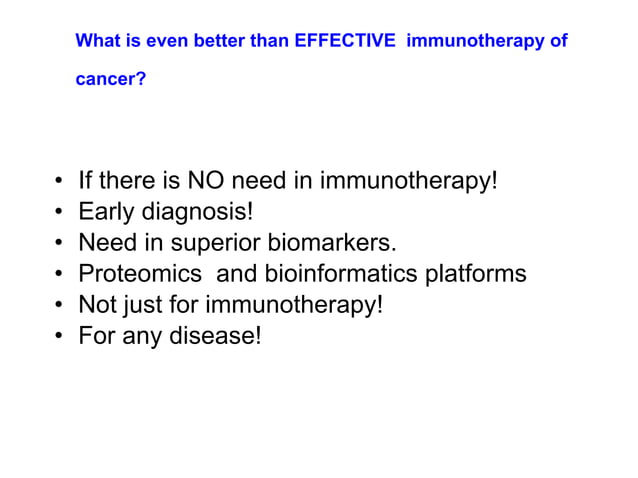 What is even better than EFFECTIVE immunotherapy of cancer?

• If there is NO need in immunotherapy!
• Early diagnosis!
• Need in superior biomarkers.
• Proteomics and bioinformatics platforms
• Not just for immunotherapy!
• For any disease!